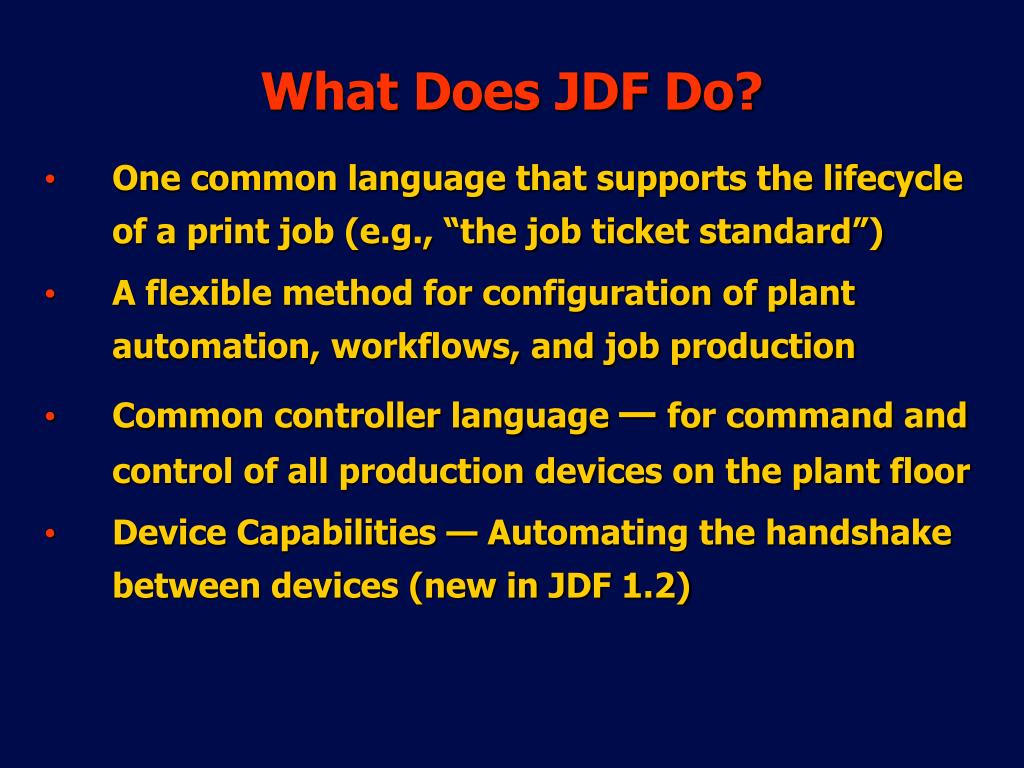 What Does JDF Do?

• One common language that supports the lifecycle of a print job (e.g., “the job ticket standard”)

• A flexible method for configuration of plant automation, workflows, and job production

• Common controller language — for command and control of all production devices on the plant floor

• Device Capabilities — Automating the handshake between devices (new in JDF 1.2)